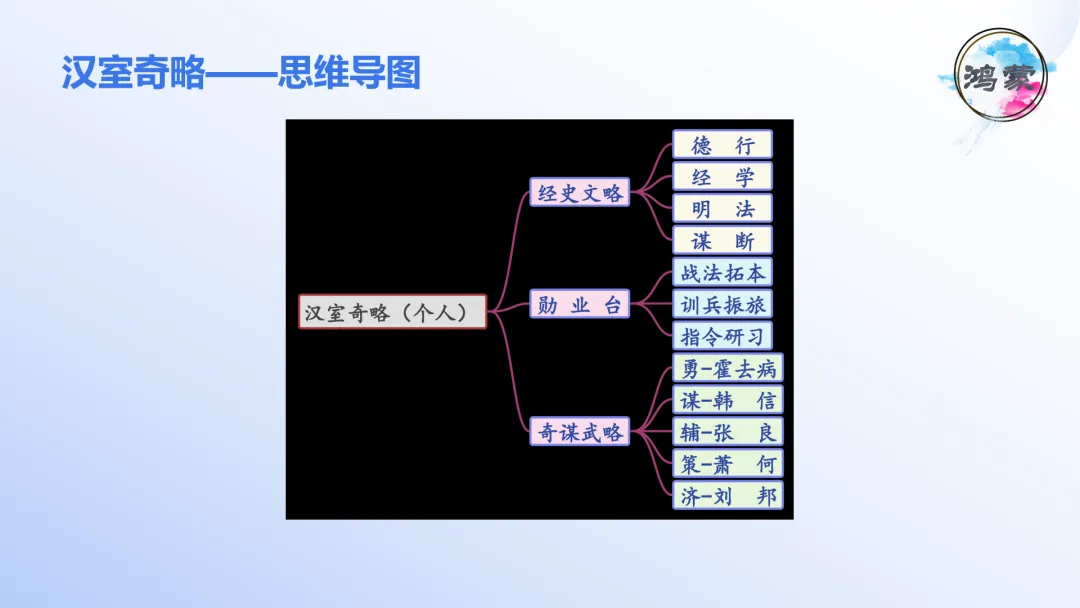 汉室奇略——思维导图

鸿蒙

汉室奇略（个人）

经史文略
德　行
经　学
明　法
谋　断

勋 业 台
战法拓本
训兵振旅
指令研习

奇谋武略
勇-霍去病
谋-韩　信
辅-张　良
策-萧　何
济-刘　邦